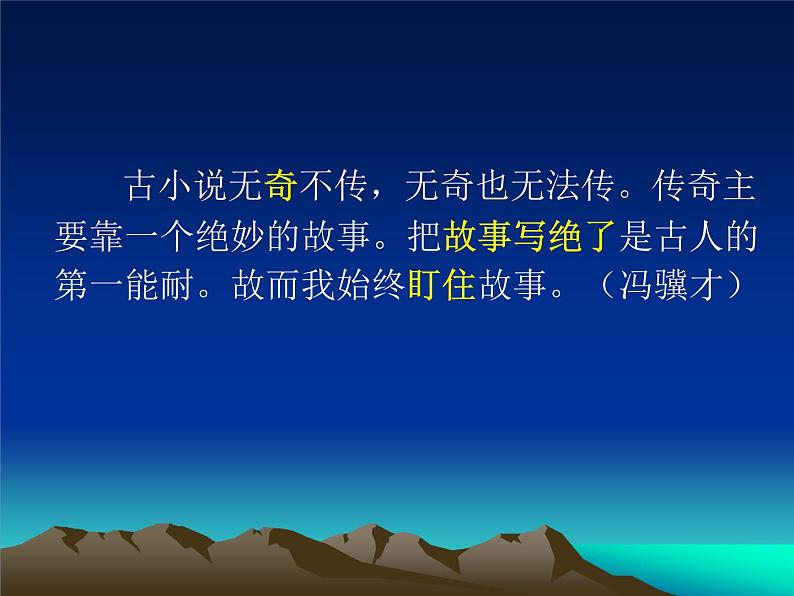 古小说无奇不传，无奇也无法传。传奇主要靠一个绝妙的故事。把故事写绝了是古人的第一能耐。故而我始终盯住故事。（冯骥才）